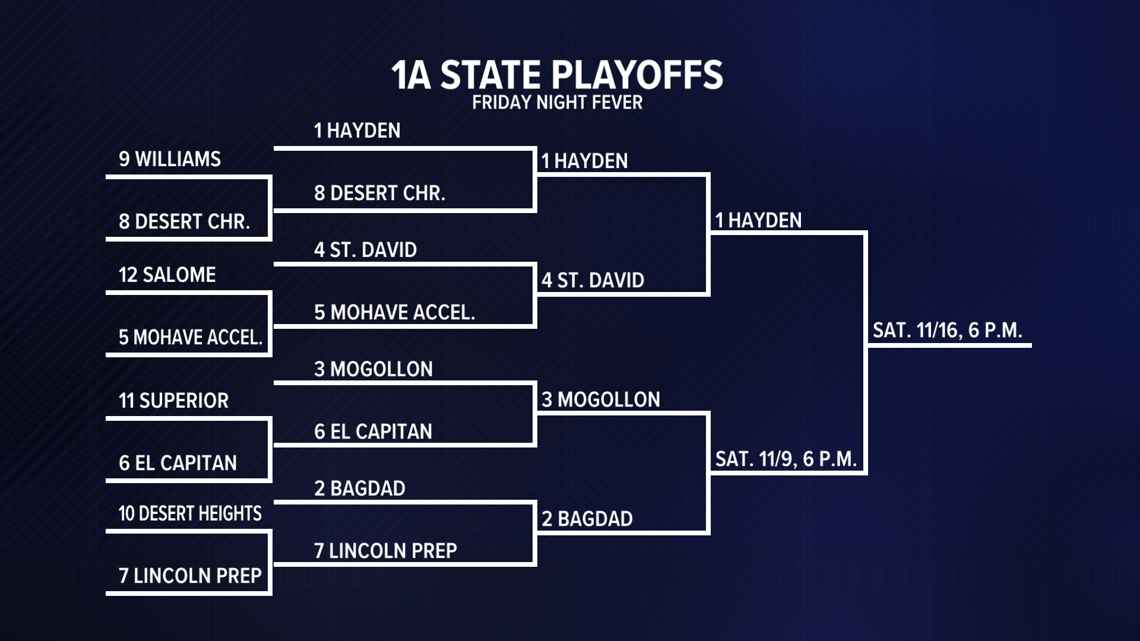 1A STATE PLAYOFFS
FRIDAY NIGHT FEVER

9 WILLIAMS
8 DESERT CHR.
12 SALOME
5 MOHAVE ACCEL.
11 SUPERIOR
6 EL CAPITAN
10 DESERT HEIGHTS
7 LINCOLN PREP

1 HAYDEN
8 DESERT CHR.
4 ST. DAVID
5 MOHAVE ACCEL.
3 MOGOLLON
6 EL CAPITAN
2 BAGDAD
7 LINCOLN PREP

1 HAYDEN
4 ST. DAVID
3 MOGOLLON
2 BAGDAD

1 HAYDEN
SAT. 11/9, 6 P.M.

SAT. 11/16, 6 P.M.